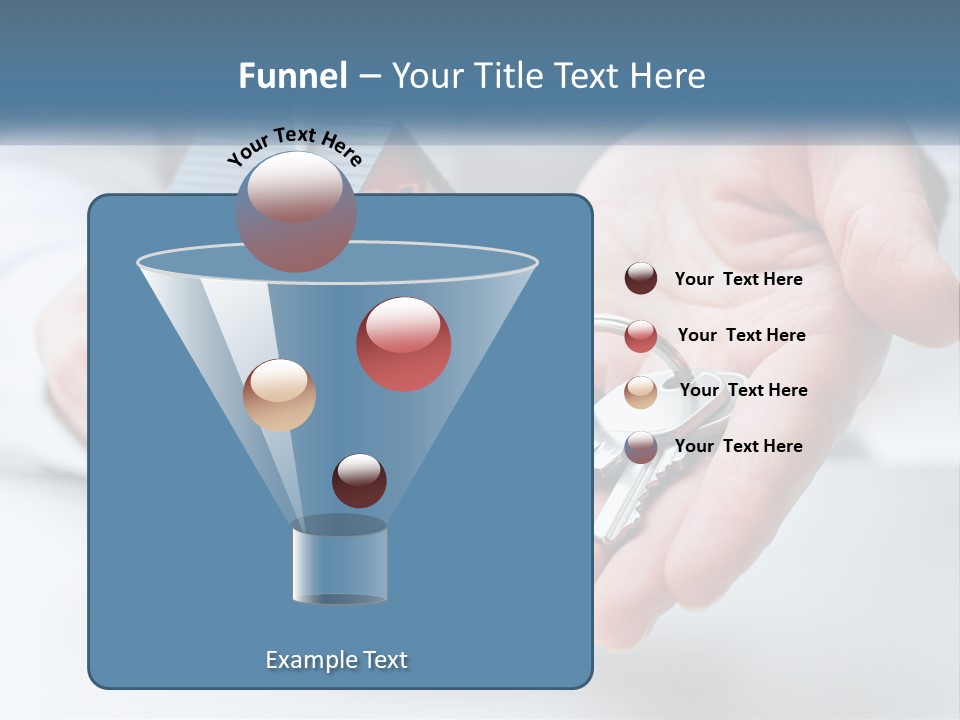 Funnel – Your Title Text Here

Your Text Here

Example Text

Your Text Here

Your Text Here

Your Text Here

Your Text Here